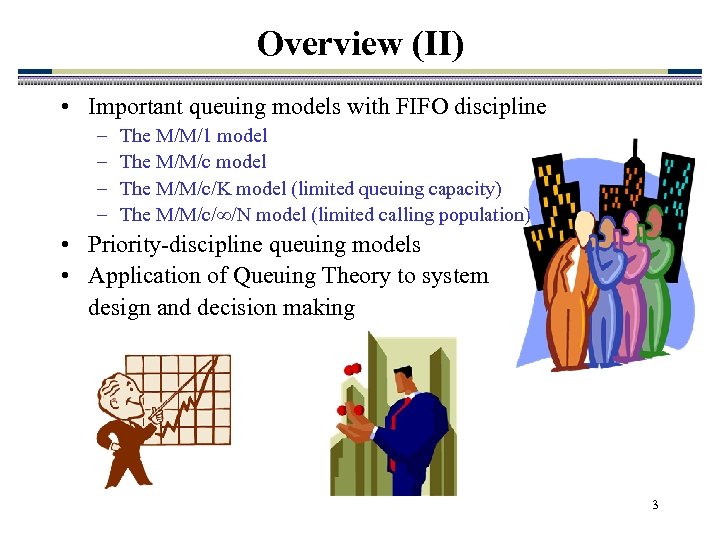 Overview (II)

• Important queuing models with FIFO discipline
– The M/M/1 model
– The M/M/c model
– The M/M/c/K model (limited queuing capacity)
– The M/M/c/$\infty$/N model (limited calling population)
• Priority-discipline queuing models
• Application of Queuing Theory to system design and decision making

3